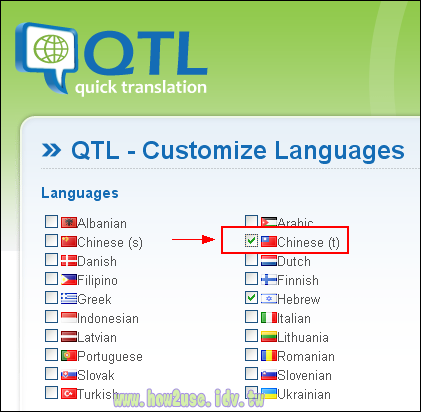 QTL
quick translation

» QTL - Customize Languages

Languages

Albanian
Chinese (s)
Danish
Filipino
Greek
Indonesian
Latvian
Portuguese
Slovak
Turkish

Arabic
Chinese (t)
Dutch
Finnish
Hebrew
Italian
Lithuania
Romanian
Slovenian
Ukrainian

www.how2use.idv.tw